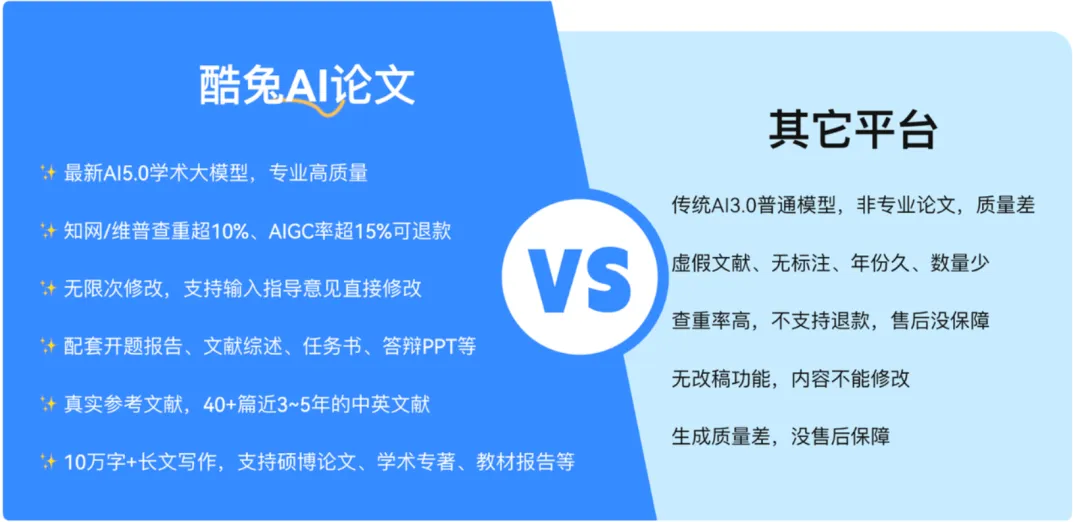 酷兔AI论文

✨ 最新AI5.0学术大模型，专业高质量

✨ 知网/维普查重超10%、AIGC率超15%可退款

✨ 无限次修改，支持输入指导意见直接修改

✨ 配套开题报告、文献综述、任务书、答辩PPT等

✨ 真实参考文献，40+篇近3~5年的中英文献

✨ 10万字+长文写作，支持硕博论文、学术专著、教材报告等

VS

其它平台

传统AI3.0普通模型，非专业论文，质量差

虚假文献、无标注、年份久、数量少

查重率高，不支持退款，售后没保障

无改稿功能，内容不能修改

生成质量差，没售后保障